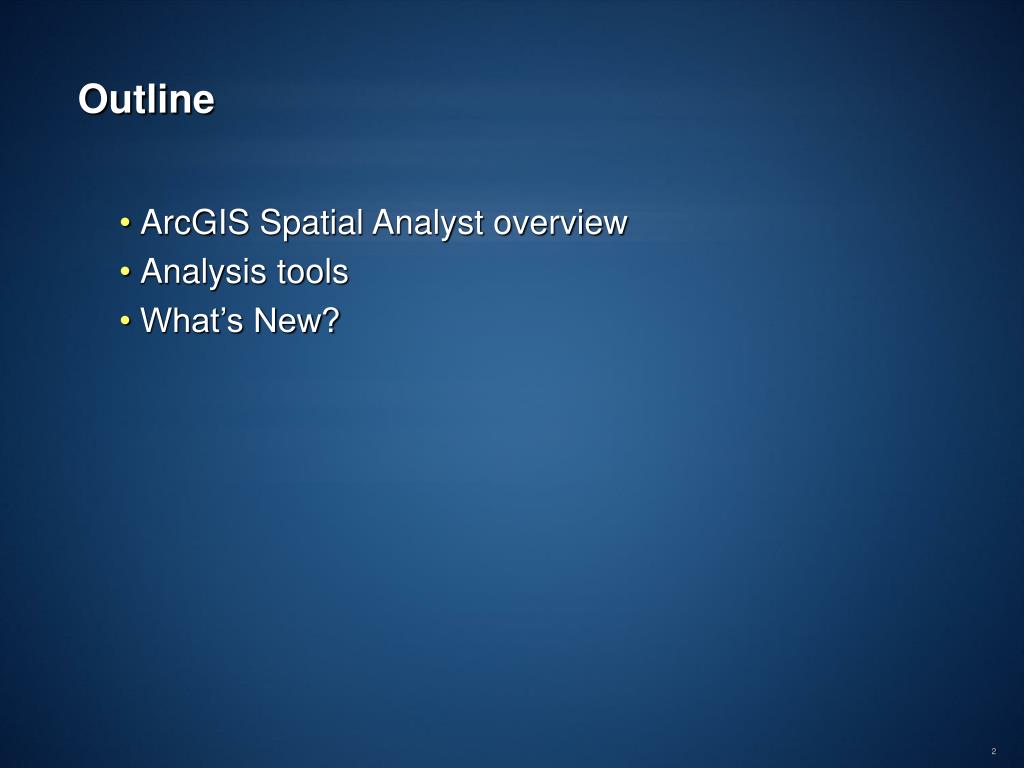 Outline

• ArcGIS Spatial Analyst overview
• Analysis tools
• What’s New?

2